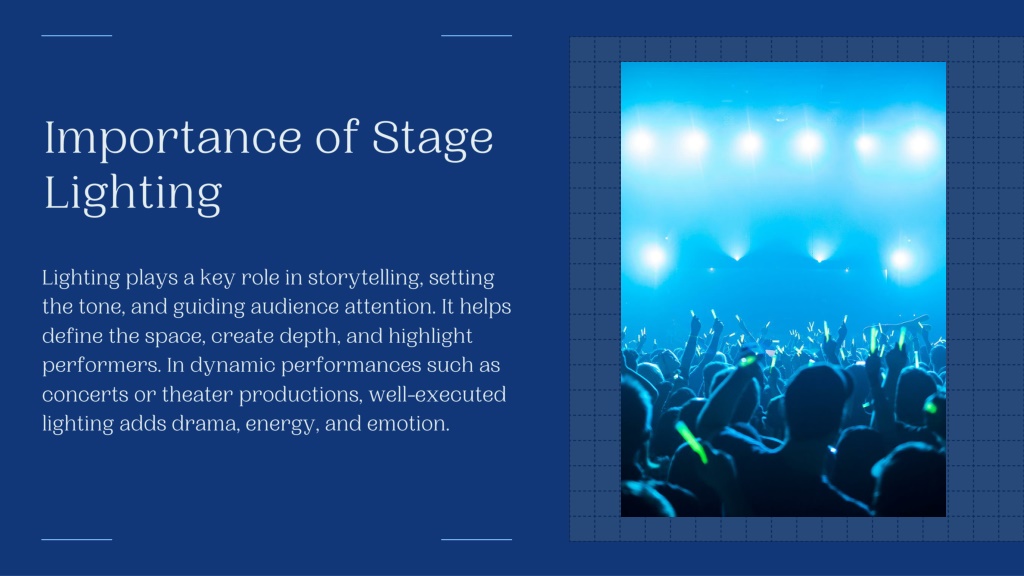 Importance of Stage Lighting

Lighting plays a key role in storytelling, setting the tone, and guiding audience attention. It helps define the space, create depth, and highlight performers. In dynamic performances such as concerts or theater productions, well-executed lighting adds drama, energy, and emotion.